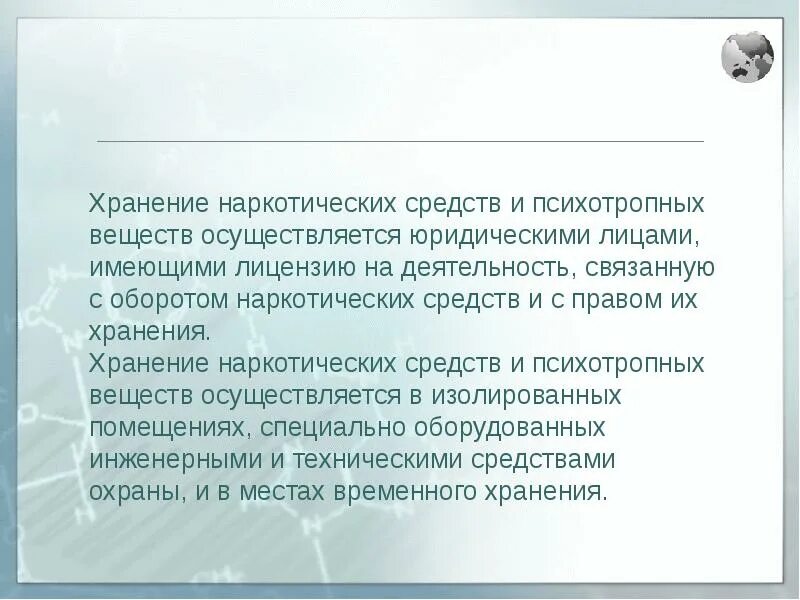 Хранение наркотических средств и психотропных веществ осуществляется юридическими лицами, имеющими лицензию на деятельность, связанную с оборотом наркотических средств и с правом их хранения.
Хранение наркотических средств и психотропных веществ осуществляется в изолированных помещениях, специально оборудованных инженерными и техническими средствами охраны, и в местах временного хранения.